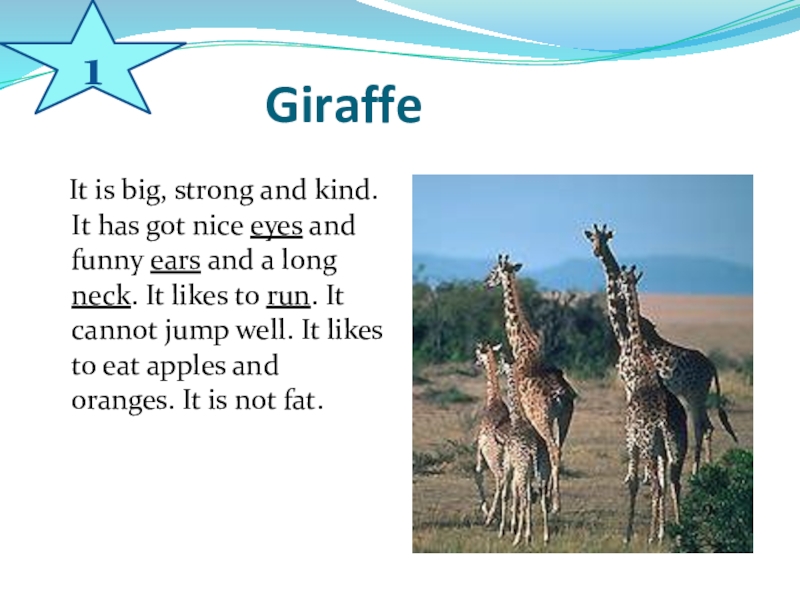 1

Giraffe

It is big, strong and kind. It has got nice eyes and funny ears and a long neck. It likes to run. It cannot jump well. It likes to eat apples and oranges. It is not fat.